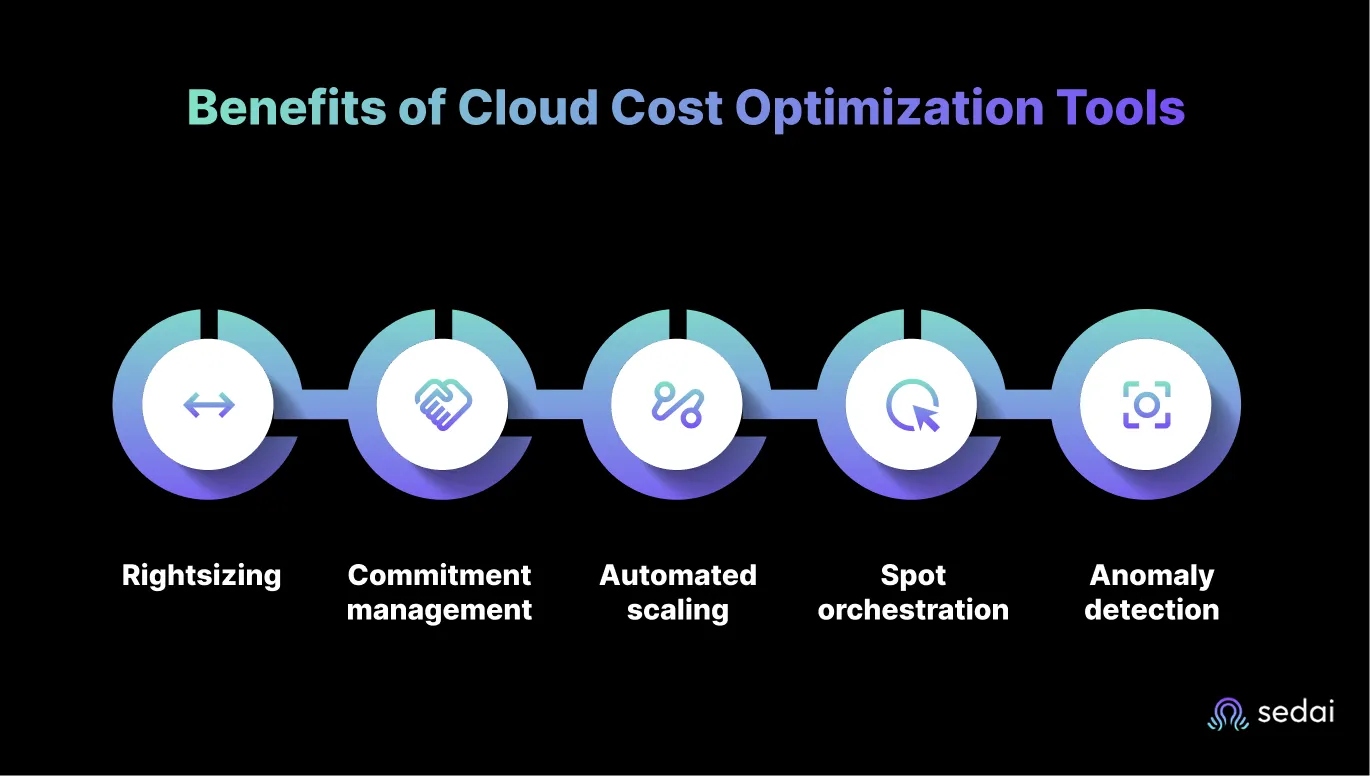 Benefits of Cloud Cost Optimization Tools

Rightsizing

Commitment management

Automated scaling

Spot orchestration

Anomaly detection

sedai